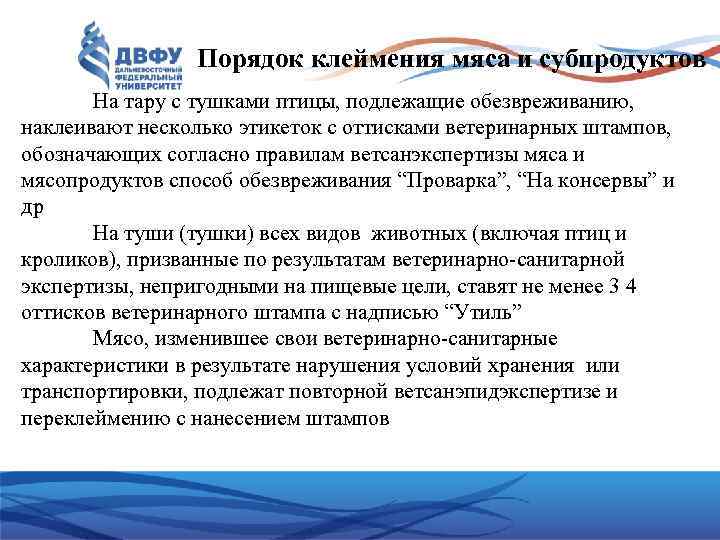 ДВФУ
ДАЛЬНЕВОСТОЧНЫЙ ФЕДЕРАЛЬНЫЙ УНИВЕРСИТЕТ

Порядок клеймения мяса и субпродуктов

На тару с тушками птицы, подлежащие обезвреживанию, наклеивают несколько этикеток с оттисками ветеринарных штампов, обозначающих согласно правилам ветсанэкспертизы мяса и мясопродуктов способ обезвреживания “Проварка”, “На консервы” и др

На туши (тушки) всех видов животных (включая птиц и кроликов), призванные по результатам ветеринарно-санитарной экспертизы, непригодными на пищевые цели, ставят не менее 3 4 оттисков ветеринарного штампа с надписью “Утиль”

Мясо, изменившее свои ветеринарно-санитарные характеристики в результате нарушения условий хранения или транспортировки, подлежат повторной ветсанэпидэкспертизе и переклеймению с нанесением штампов